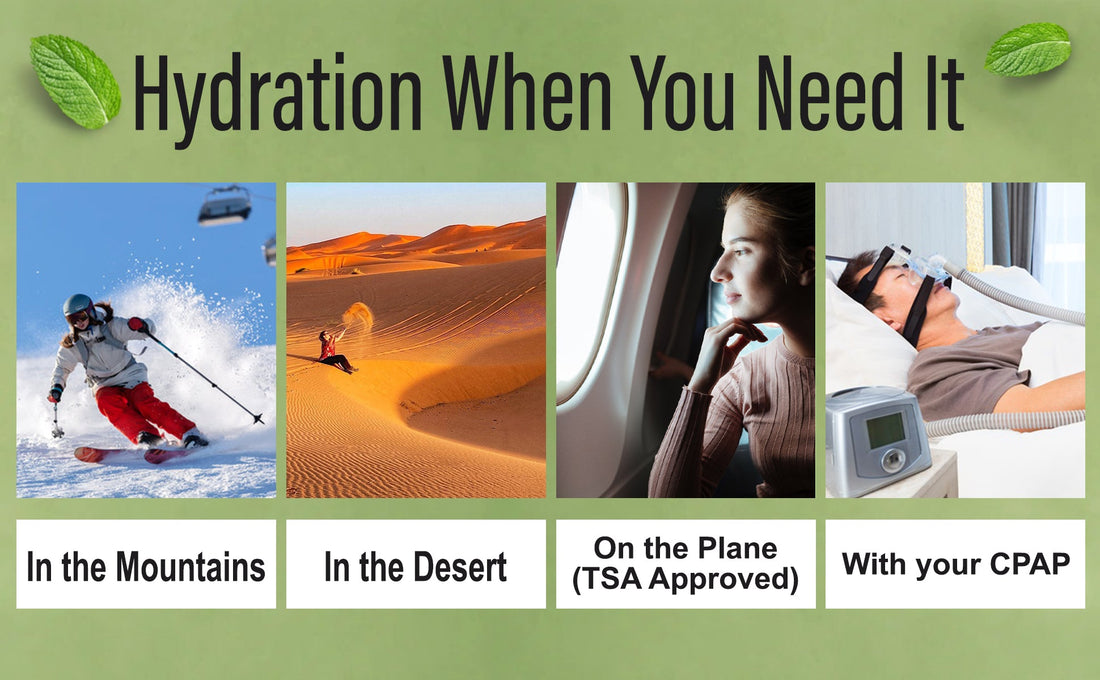 Hydration When You Need It

In the Mountains

In the Desert

On the Plane
(TSA Approved)

With your CPAP